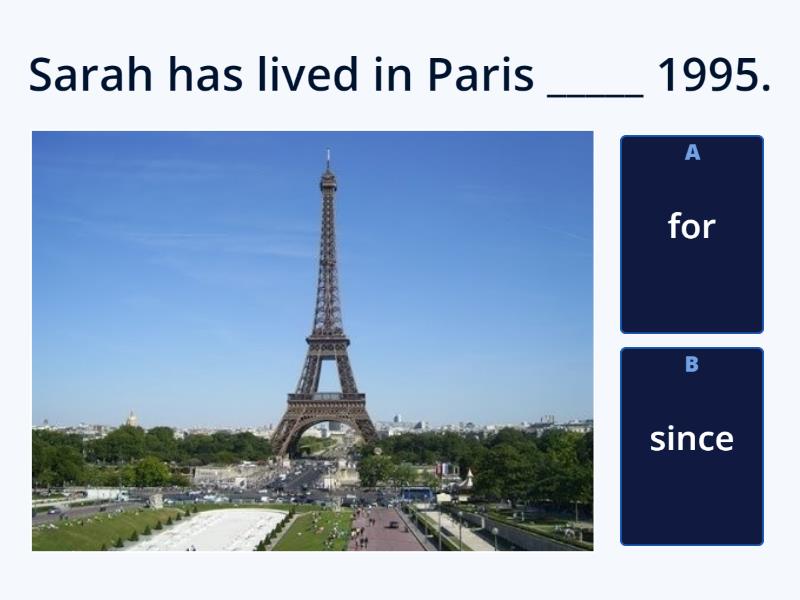 Sarah has lived in Paris _____ 1995.

A
for

B
since